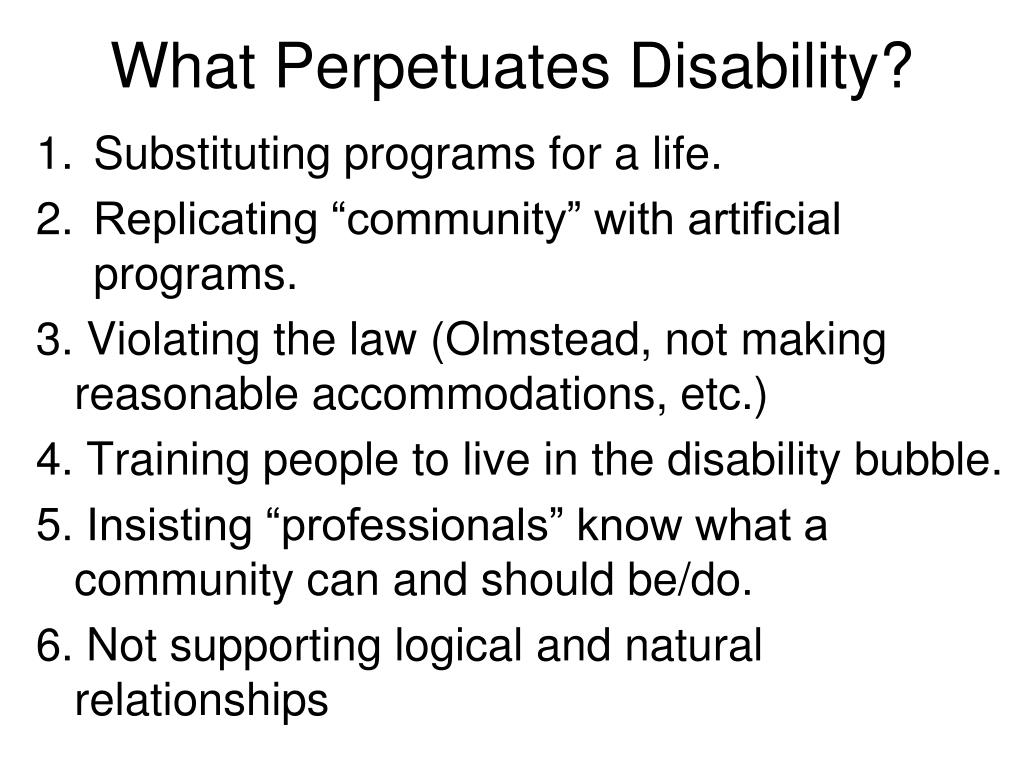 What Perpetuates Disability?

1. Substituting programs for a life.
2. Replicating “community” with artificial programs.
3. Violating the law (Olmstead, not making reasonable accommodations, etc.)
4. Training people to live in the disability bubble.
5. Insisting “professionals” know what a community can and should be/do.
6. Not supporting logical and natural relationships